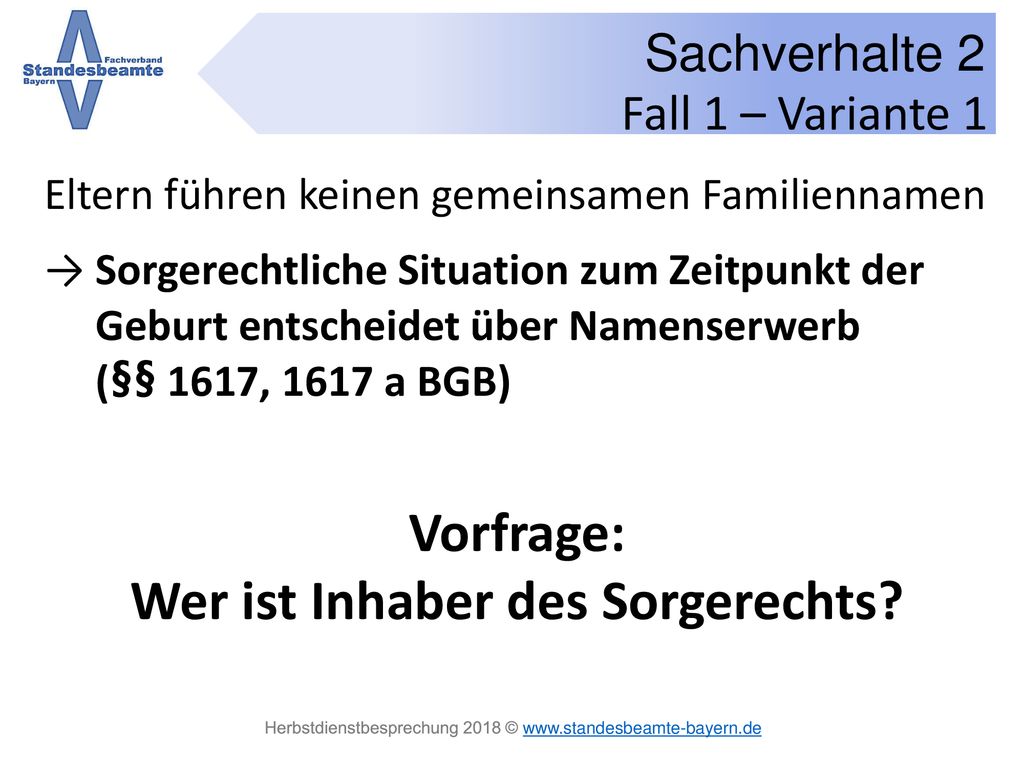 Fachverband
Standesbeamte
Bayern

Sachverhalte 2
Fall 1 – Variante 1

Eltern führen keinen gemeinsamen Familiennamen

→ Sorgerechtliche Situation zum Zeitpunkt der Geburt entscheidet über Namenserwerb (§§ 1617, 1617 a BGB)

Vorfrage:
Wer ist Inhaber des Sorgerechts?

Herbstdienstbesprechung 2018 © www.standesbeamte-bayern.de